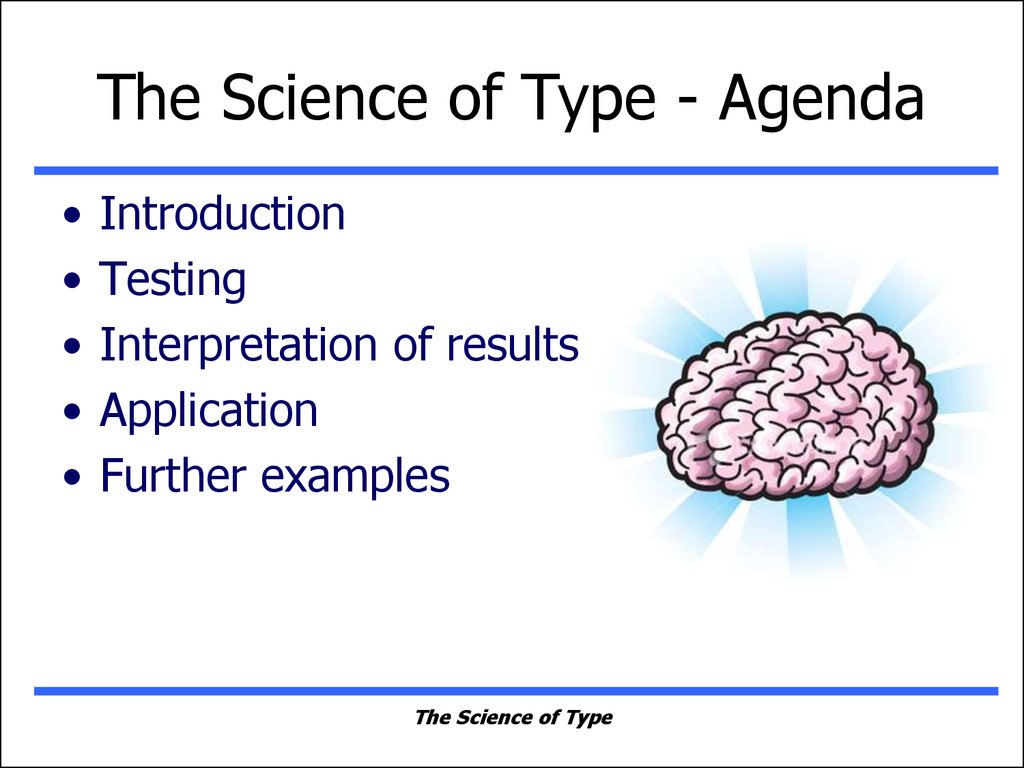 The Science of Type - Agenda

• Introduction
• Testing
• Interpretation of results
• Application
• Further examples

The Science of Type